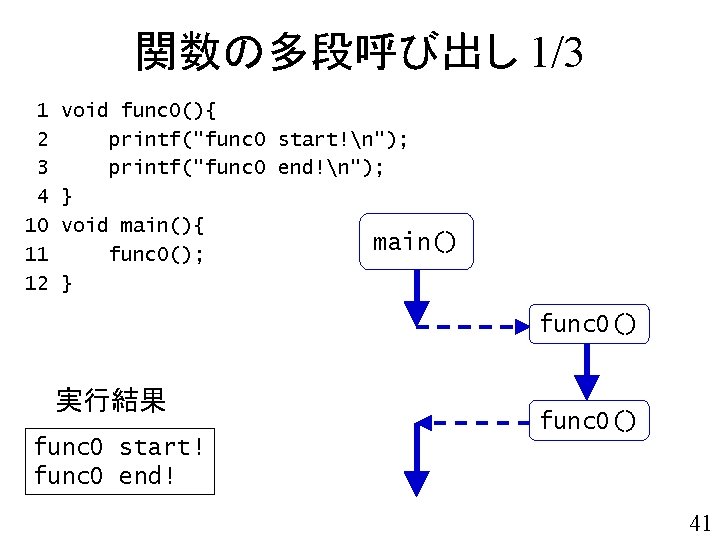 関数の多段呼び出し 1/3

1 void func0(){
2     printf("func0 start!\n");
3     printf("func0 end!\n");
4 }
10 void main(){
11     func0();
12 }

main()

func0()

func0()

実行結果

func0 start!
func0 end!

41